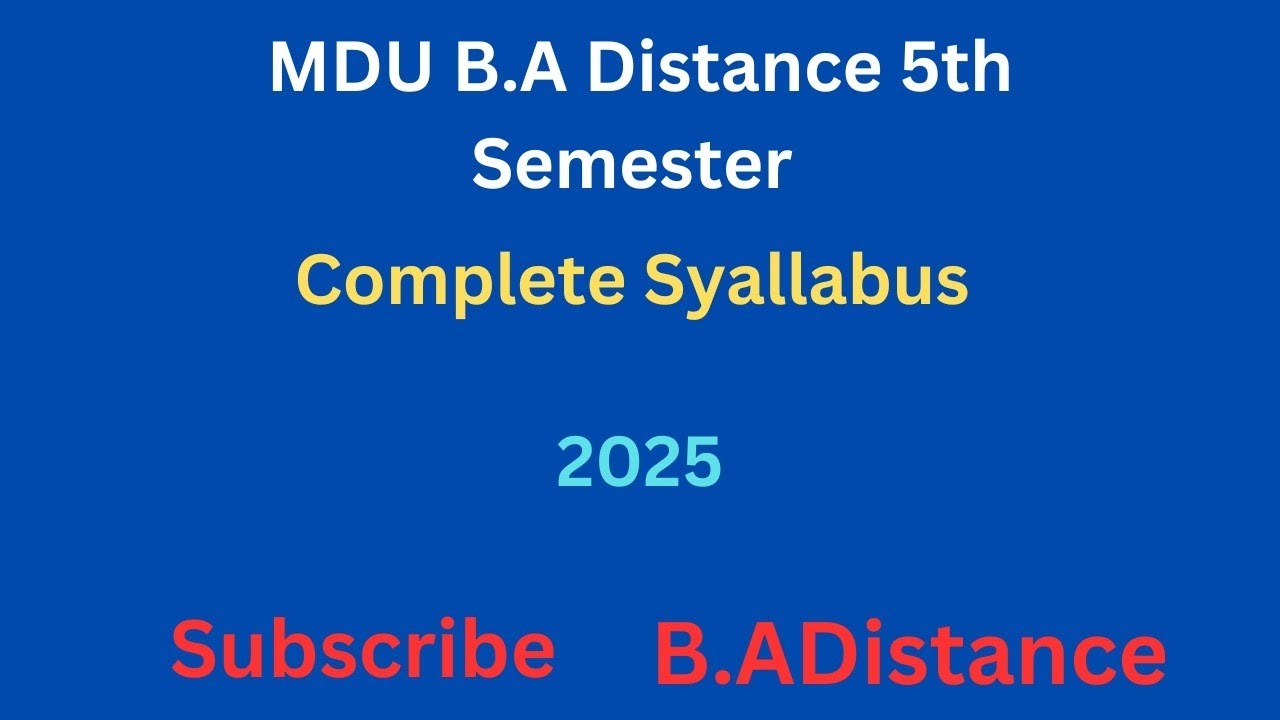 MDU B.A Distance 5th Semester

Complete Syallabus

2025

Subscribe B.ADistance